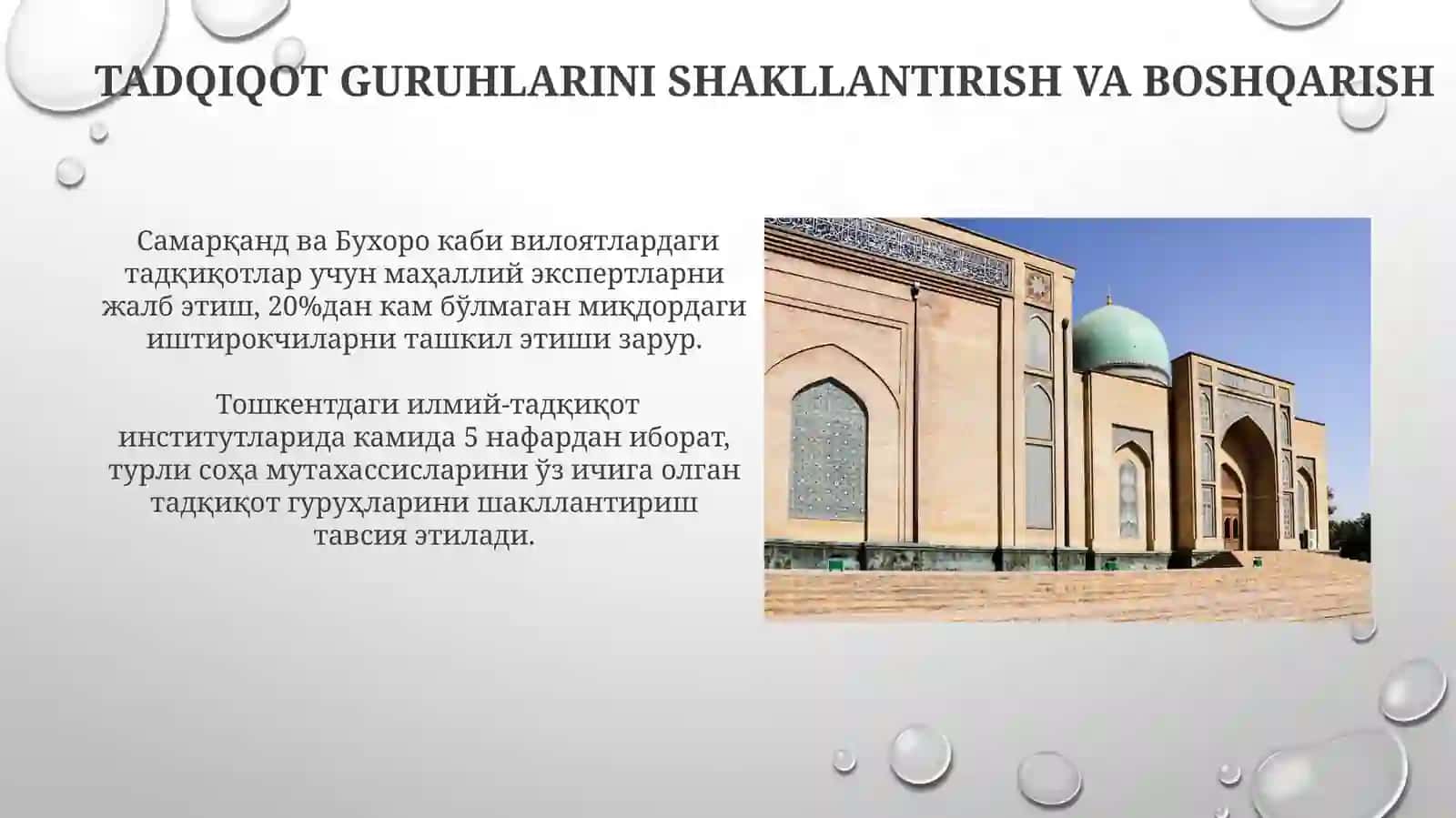 TADQIQOT GURUHLARINI SHAKLLANTIRISH VA BOSHQARISH

Самарқанд ва Бухоро каби вилоятлардаги тадқиқотлар учун маҳаллий экспертларни жалб этиш, 20%дан кам бўлмаган миқдордаги иштирокчиларни ташкил этиши зарур.

Тошкентдаги илмий-тадқиқот институтларида камида 5 нафардан иборат, турли соҳа мутахассисларини ўз ичига олган тадқиқот гуруҳларини шакллантириш тавсия этилади.